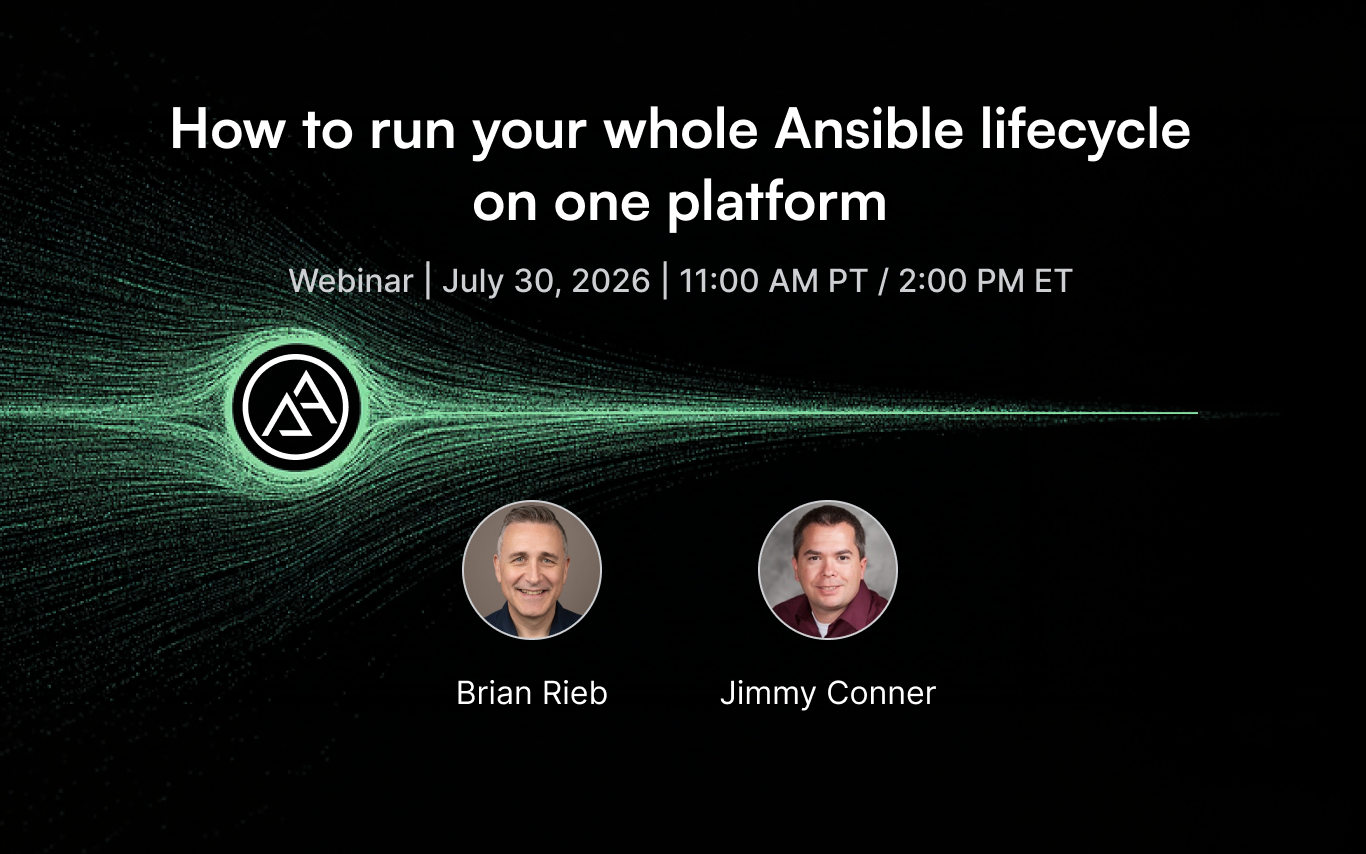 How to run your whole Ansible lifecycle on one platform

Webinar | July 30, 2026 | 11:00 AM PT / 2:00 PM ET

Brian Rieb

Jimmy Conner